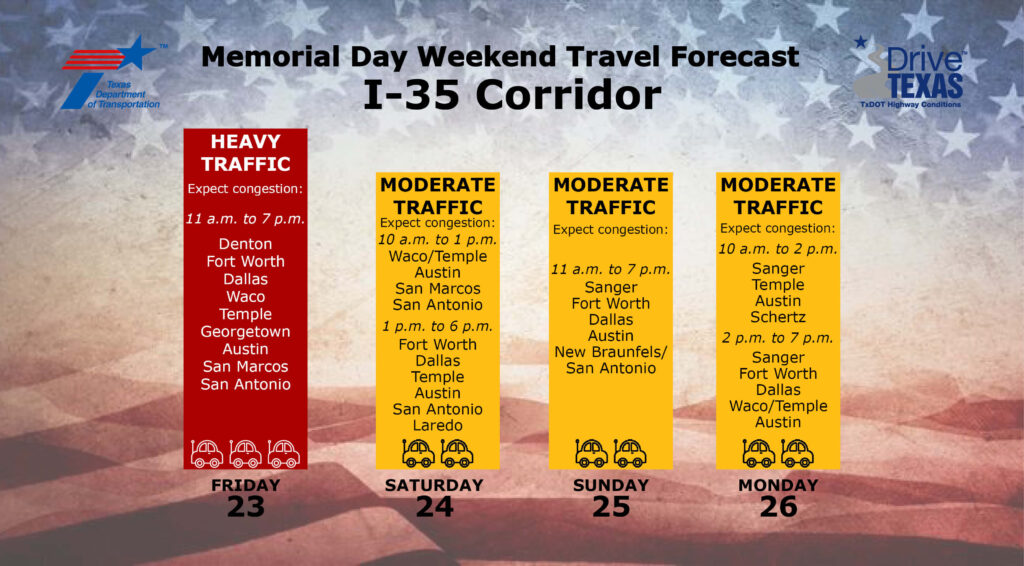 Texas Department of Transportation

Memorial Day Weekend Travel Forecast
I-35 Corridor

Drive TEXAS
TxDOT Highway Conditions

HEAVY TRAFFIC
Expect congestion:
11 a.m. to 7 p.m.
Denton
Fort Worth
Dallas
Waco
Temple
Georgetown
Austin
San Marcos
San Antonio

FRIDAY
23

MODERATE TRAFFIC
Expect congestion:
10 a.m. to 1 p.m.
Waco/Temple
Austin
San Marcos
San Antonio
1 p.m. to 6 p.m.
Fort Worth
Dallas
Temple
Austin
San Antonio
Laredo

SATURDAY
24

MODERATE TRAFFIC
Expect congestion:
11 a.m. to 7 p.m.
Sanger
Fort Worth
Dallas
Austin
New Braunfels/
San Antonio

SUNDAY
25

MODERATE TRAFFIC
Expect congestion:
10 a.m. to 2 p.m.
Sanger
Temple
Austin
Schertz
2 p.m. to 7 p.m.
Sanger
Fort Worth
Dallas
Waco/Temple
Austin

MONDAY
26